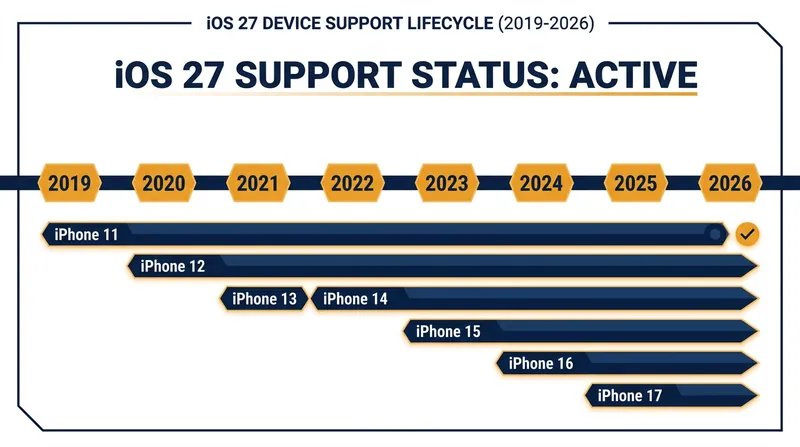 iOS 27 DEVICE SUPPORT LIFECYCLE (2019-2026)

iOS 27 SUPPORT STATUS: ACTIVE

2019 2020 2021 2022 2023 2024 2025 2026

iPhone 11

iPhone 12

iPhone 13

iPhone 14

iPhone 15

iPhone 16

iPhone 17